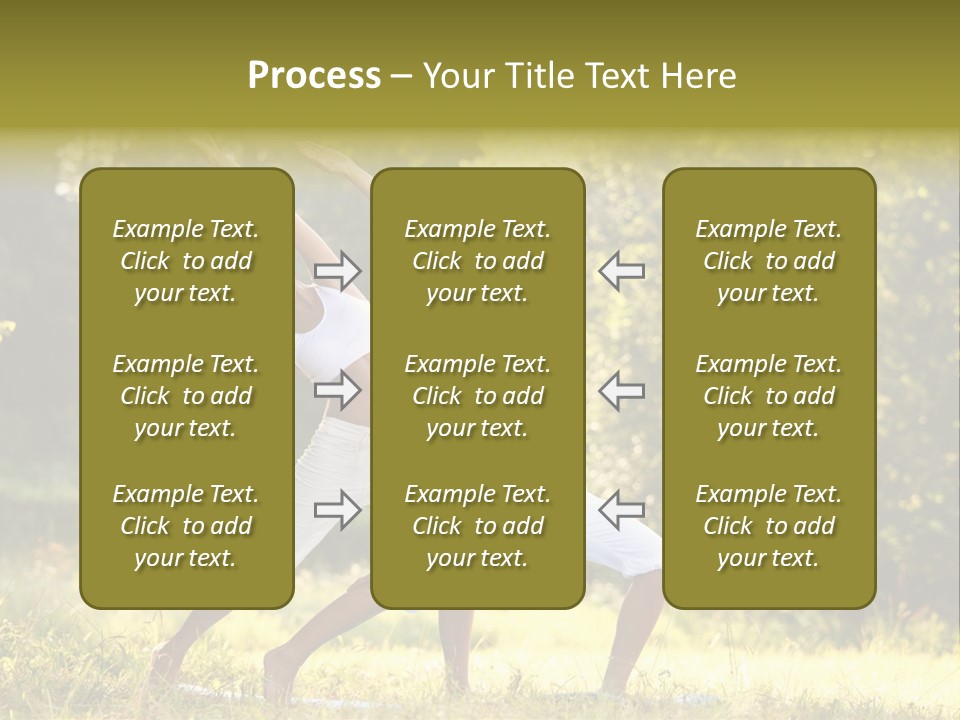 Process – Your Title Text Here

Example Text. Click to add your text.

Example Text. Click to add your text.

Example Text. Click to add your text.

Example Text. Click to add your text.

Example Text. Click to add your text.

Example Text. Click to add your text.

Example Text. Click to add your text.

Example Text. Click to add your text.

Example Text. Click to add your text.